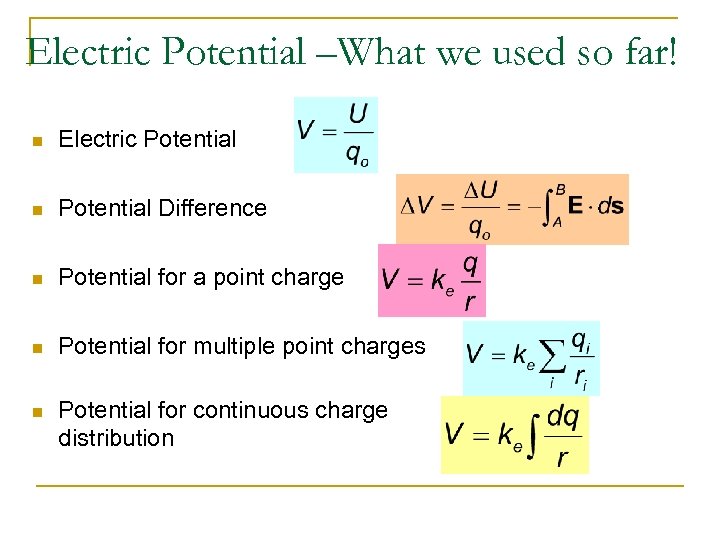 Electric Potential –What we used so far!

- Electric Potential $V = \frac{U}{q_o}$
- Potential Difference $\Delta V = \frac{\Delta U}{q_o} = -\int_A^B \mathbf{E} \cdot d\mathbf{s}$
- Potential for a point charge $V = k_e \frac{q}{r}$
- Potential for multiple point charges $V = k_e \sum_i \frac{q_i}{r_i}$
- Potential for continuous charge distribution $V = k_e \int \frac{dq}{r}$